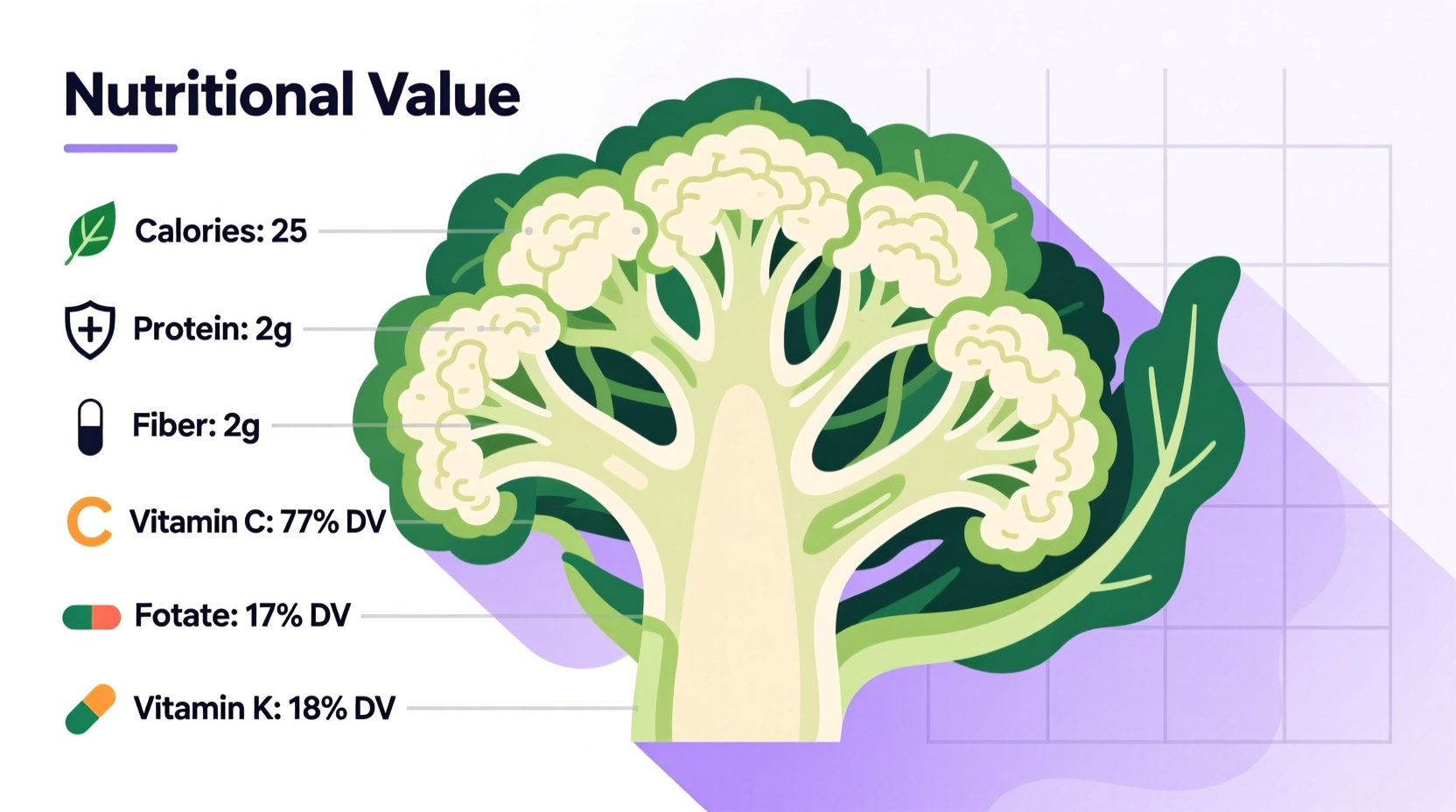 Nutritional Value

Calories: 25

Protein: 2g

Fiber: 2g

Vitamin C: 77% DV

Fotate: 17% DV

Vitamin K: 18% DV